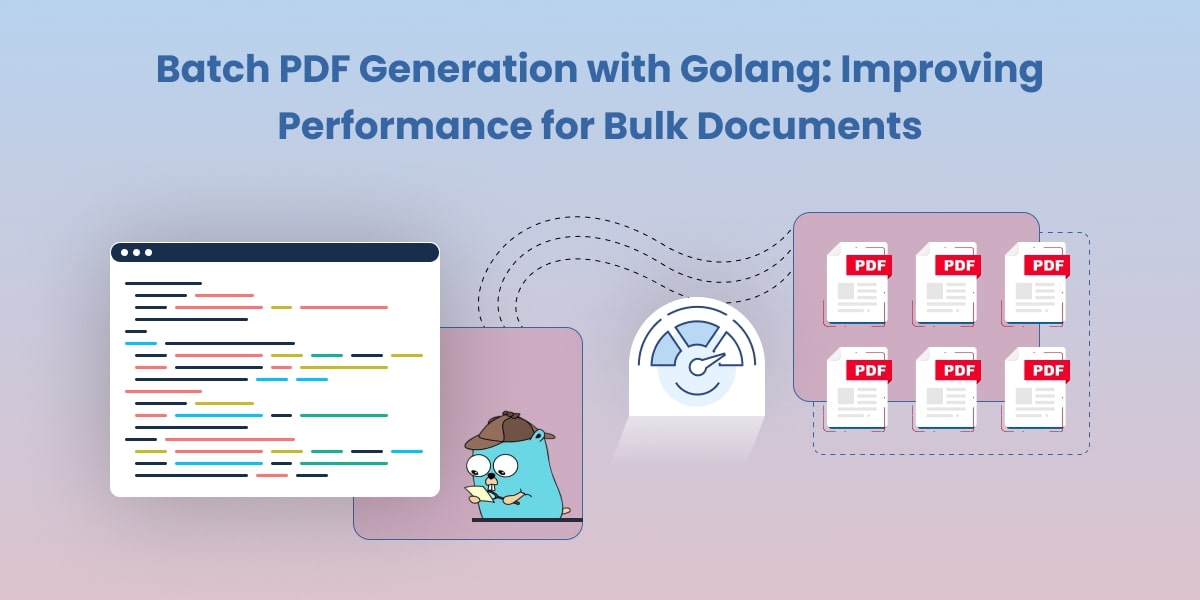 Batch PDF Generation with Golang: Improving Performance for Bulk Documents

PDF PDF PDF
PDF PDF PDF